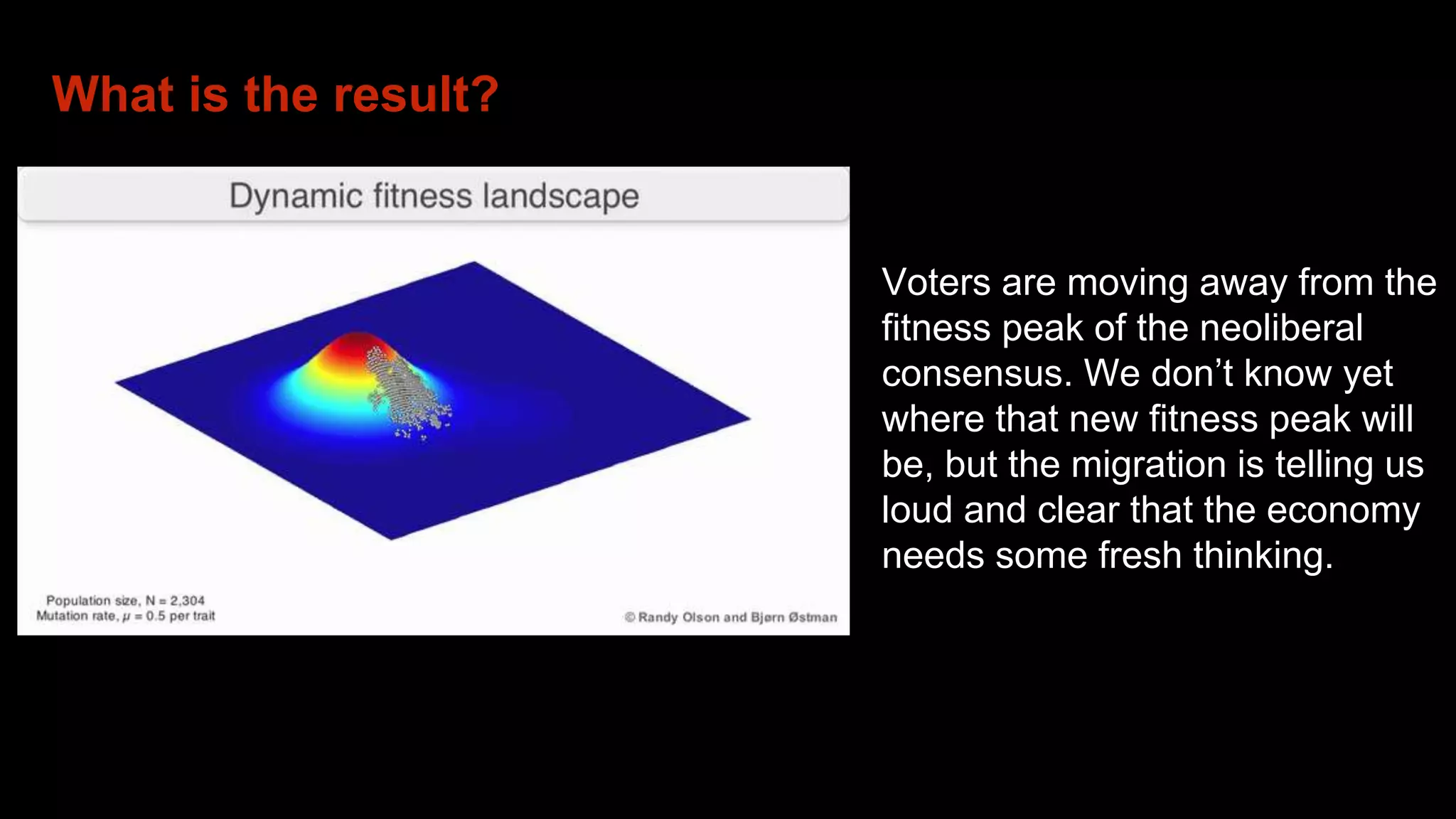 What is the result?

Dynamic fitness landscape

Population size, N = 2,304
Mutation rate, $\mu$ = 0.5 per trait

© Randy Olson and Bjørn Østman

Voters are moving away from the fitness peak of the neoliberal consensus. We don't know yet where that new fitness peak will be, but the migration is telling us loud and clear that the economy needs some fresh thinking.